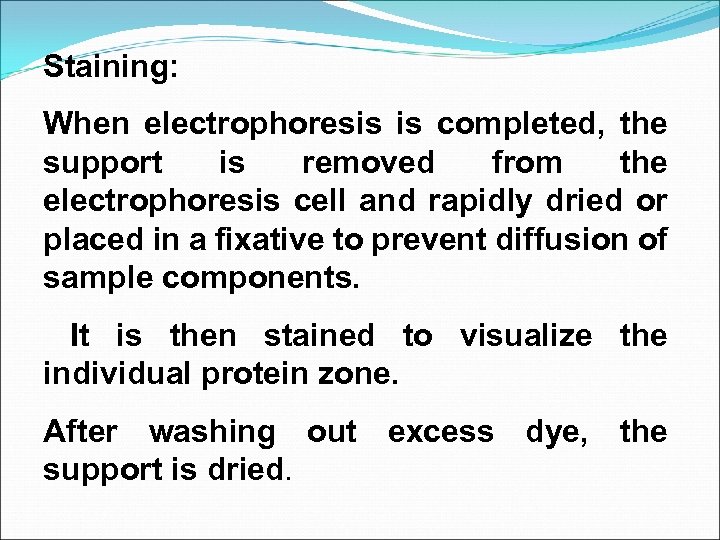 Staining:

When electrophoresis is completed, the support is removed from the electrophoresis cell and rapidly dried or placed in a fixative to prevent diffusion of sample components.

It is then stained to visualize the individual protein zone.

After washing out excess dye, the support is dried.